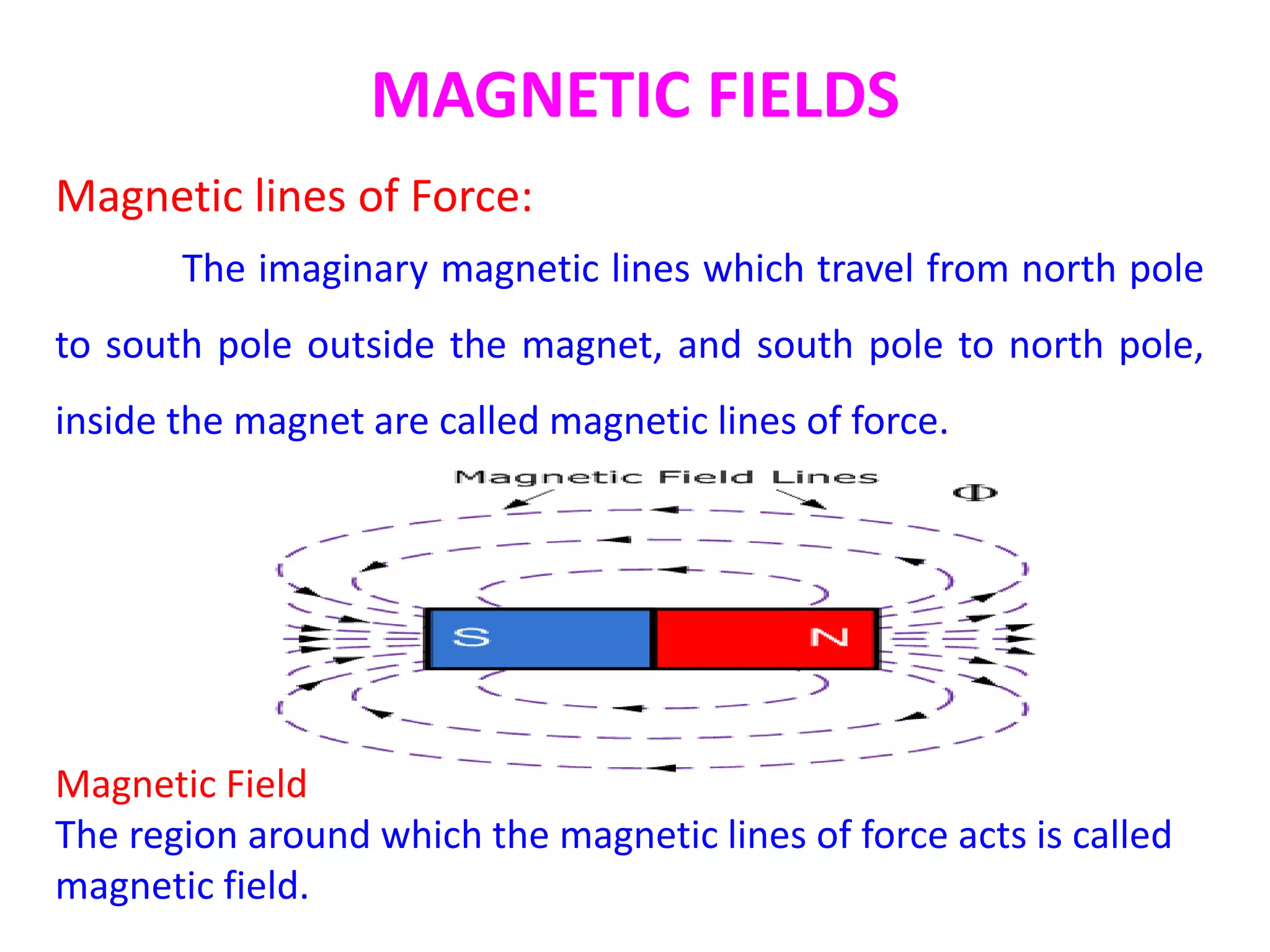 MAGNETIC FIELDS

Magnetic lines of Force:

The imaginary magnetic lines which travel from north pole to south pole outside the magnet, and south pole to north pole, inside the magnet are called magnetic lines of force.

Magnetic Field Lines

$\Phi$

S

N

Magnetic Field
The region around which the magnetic lines of force acts is called magnetic field.